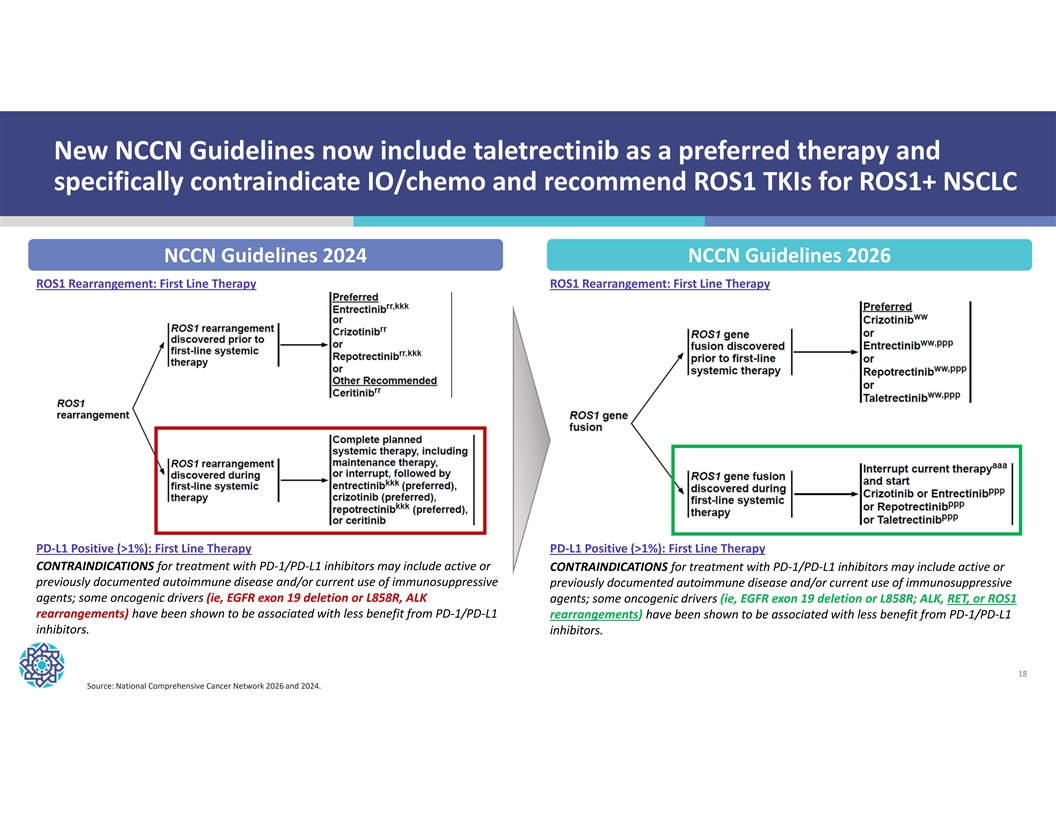 New NCCN Guidelines now include taletrectinib as a preferred therapy and specifically contraindicate IO/chemo and recommend ROS1 TKIs for ROS1+ NSCLC

NCCN Guidelines 2024

ROS1 Rearrangement: First Line Therapy

ROS1 rearrangement

ROS1 rearrangement discovered prior to first-line systemic therapy

Preferred
Entrectinib$^{rr,kkk}$
or
Crizotinib$^{rr}$
or
Repotrectinib$^{rr,kkk}$
or
Other Recommended
Ceritinib$^{rr}$

ROS1 rearrangement discovered during first-line systemic therapy

Complete planned systemic therapy, including maintenance therapy, or interrupt, followed by entrectinib$^{kkk}$ (preferred), crizotinib (preferred), repotrectinib$^{kkk}$ (preferred), or ceritinib

PD-L1 Positive (>1%): First Line Therapy

CONTRAINDICATIONS for treatment with PD-1/PD-L1 inhibitors may include active or previously documented autoimmune disease and/or current use of immunosuppressive agents; some oncogenic drivers (ie, EGFR exon 19 deletion or L858R, ALK rearrangements) have been shown to be associated with less benefit from PD-1/PD-L1 inhibitors.

NCCN Guidelines 2026

ROS1 Rearrangement: First Line Therapy

ROS1 gene fusion

ROS1 gene fusion discovered prior to first-line systemic therapy

Preferred
Crizotinib$^{ww}$
or
Entrectinib$^{ww,ppp}$
or
Repotrectinib$^{ww,ppp}$
or
Taletrectinib$^{ww,ppp}$

ROS1 gene fusion discovered during first-line systemic therapy

Interrupt current therapy$^{aaa}$ and start Crizotinib or Entrectinib$^{ppp}$ or Repotrectinib$^{ppp}$ or Taletrectinib$^{ppp}$

PD-L1 Positive (>1%): First Line Therapy

CONTRAINDICATIONS for treatment with PD-1/PD-L1 inhibitors may include active or previously documented autoimmune disease and/or current use of immunosuppressive agents; some oncogenic drivers (ie, EGFR exon 19 deletion or L858R; ALK, RET, or ROS1 rearrangements) have been shown to be associated with less benefit from PD-1/PD-L1 inhibitors.

18

Source: National Comprehensive Cancer Network 2026 and 2024.